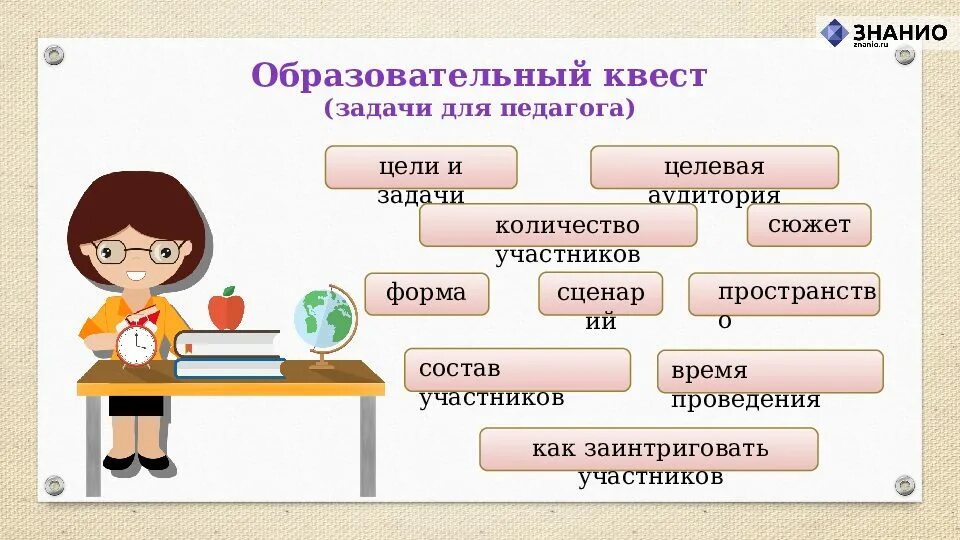 ЗНАНИО
znanio.ru

Образовательный квест
(задачи для педагога)

цели и задачи

целевая аудитория

количество участников

сюжет

форма

сценарий

пространство

состав участников

время проведения

как заинтриговать участников